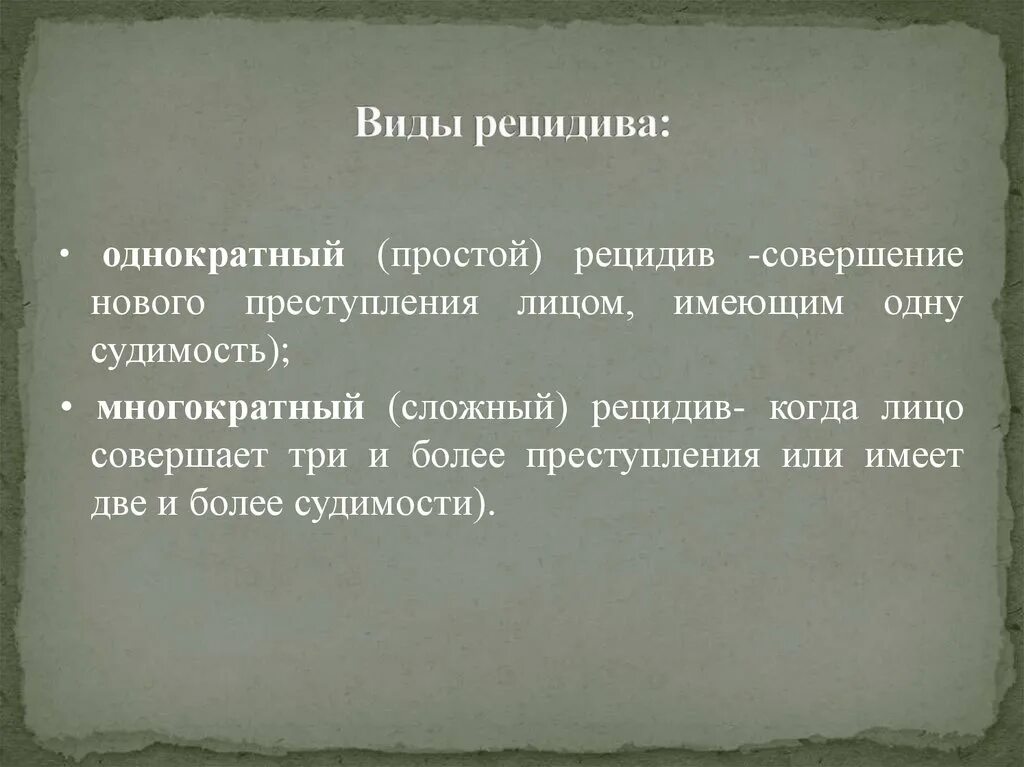 Виды рецидива:

• однократный (простой) рецидив -совершение нового преступления лицом, имеющим одну судимость);

• многократный (сложный) рецидив- когда лицо совершает три и более преступления или имеет две и более судимости).